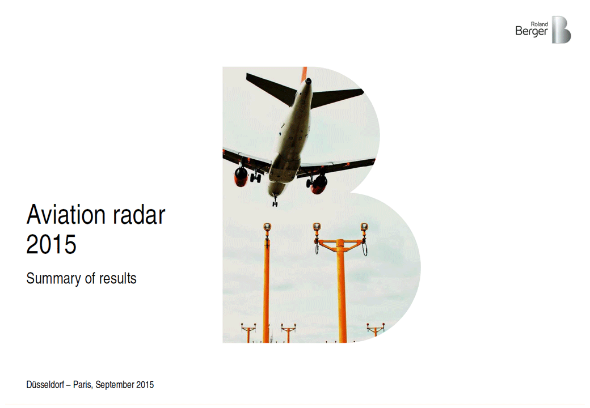 Roland Berger

Aviation radar 2015

Summary of results

Düsseldorf – Paris, September 2015